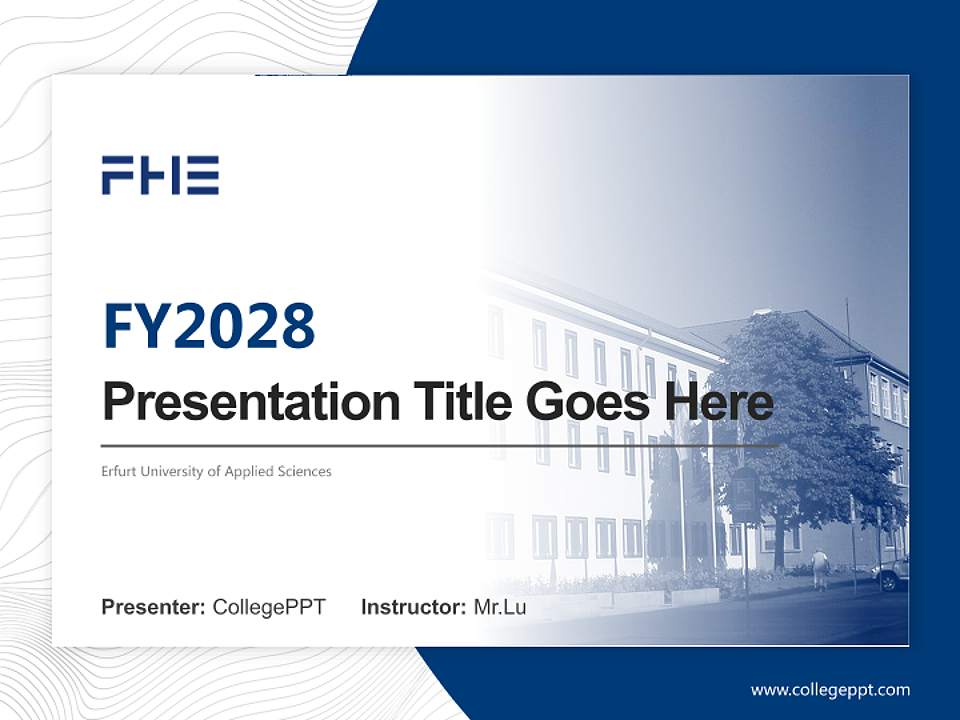 FHE

FY2028

Presentation Title Goes Here

Erfurt University of Applied Sciences

Presenter: CollegePPT Instructor: Mr.Lu

www.collegeppt.com